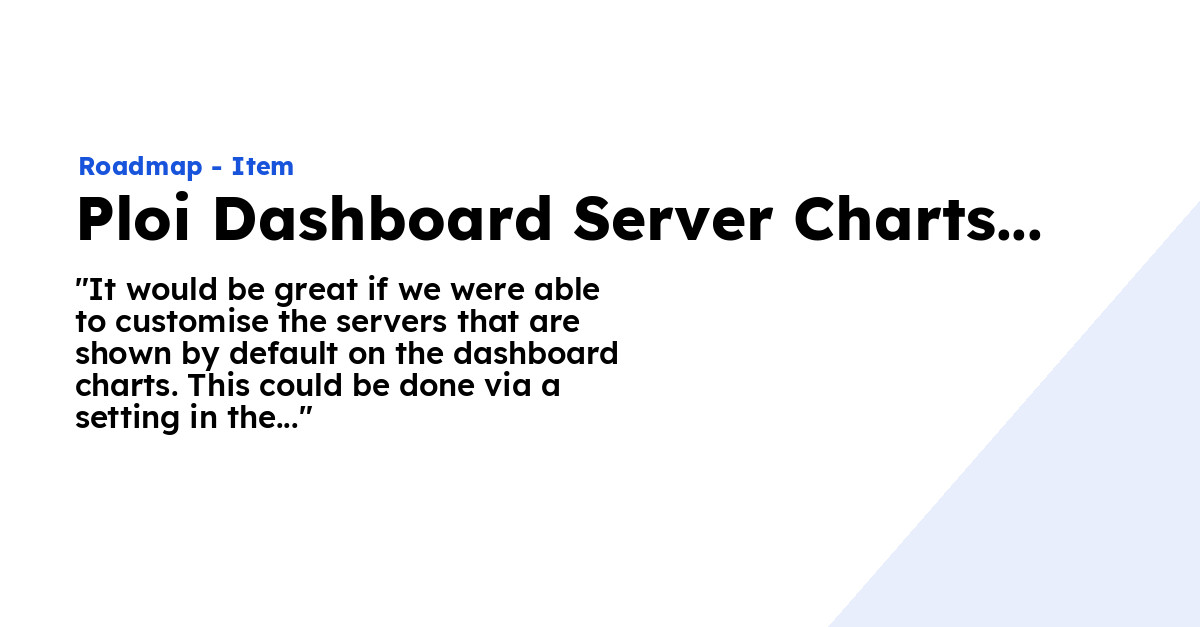 Roadmap - Item

Ploi Dashboard Server Charts...

"It would be great if we were able to customise the servers that are shown by default on the dashboard charts. This could be done via a setting in the..."